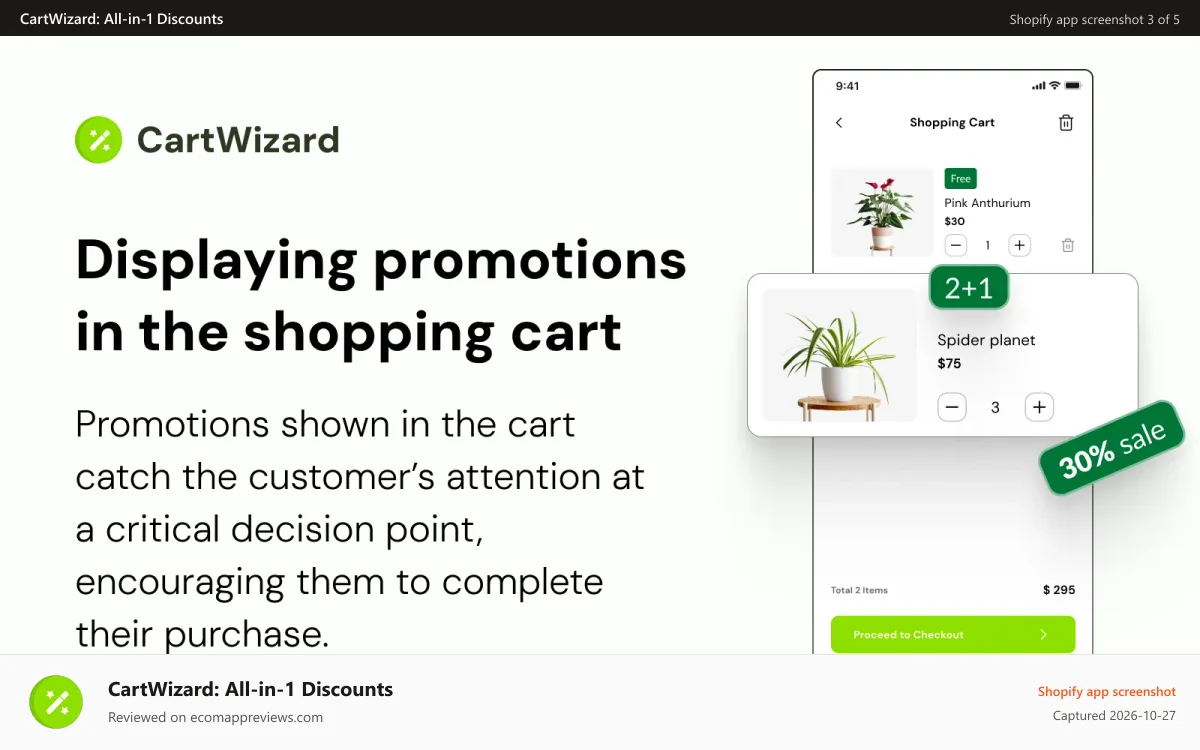 CartWizard: All-in-1 Discounts

Shopify app screenshot 3 of 5

CartWizard

Displaying promotions in the shopping cart

Promotions shown in the cart catch the customer's attention at a critical decision point, encouraging them to complete their purchase.

9:41

Shopping Cart

Free

Pink Anthurium

$30

1

2+1

Spider planet

$75

3

30% sale

Total 2 Items

$ 295

Proceed to Checkout

CartWizard: All-in-1 Discounts

Reviewed on ecomappreviews.com

Shopify app screenshot

Captured 2026-10-27